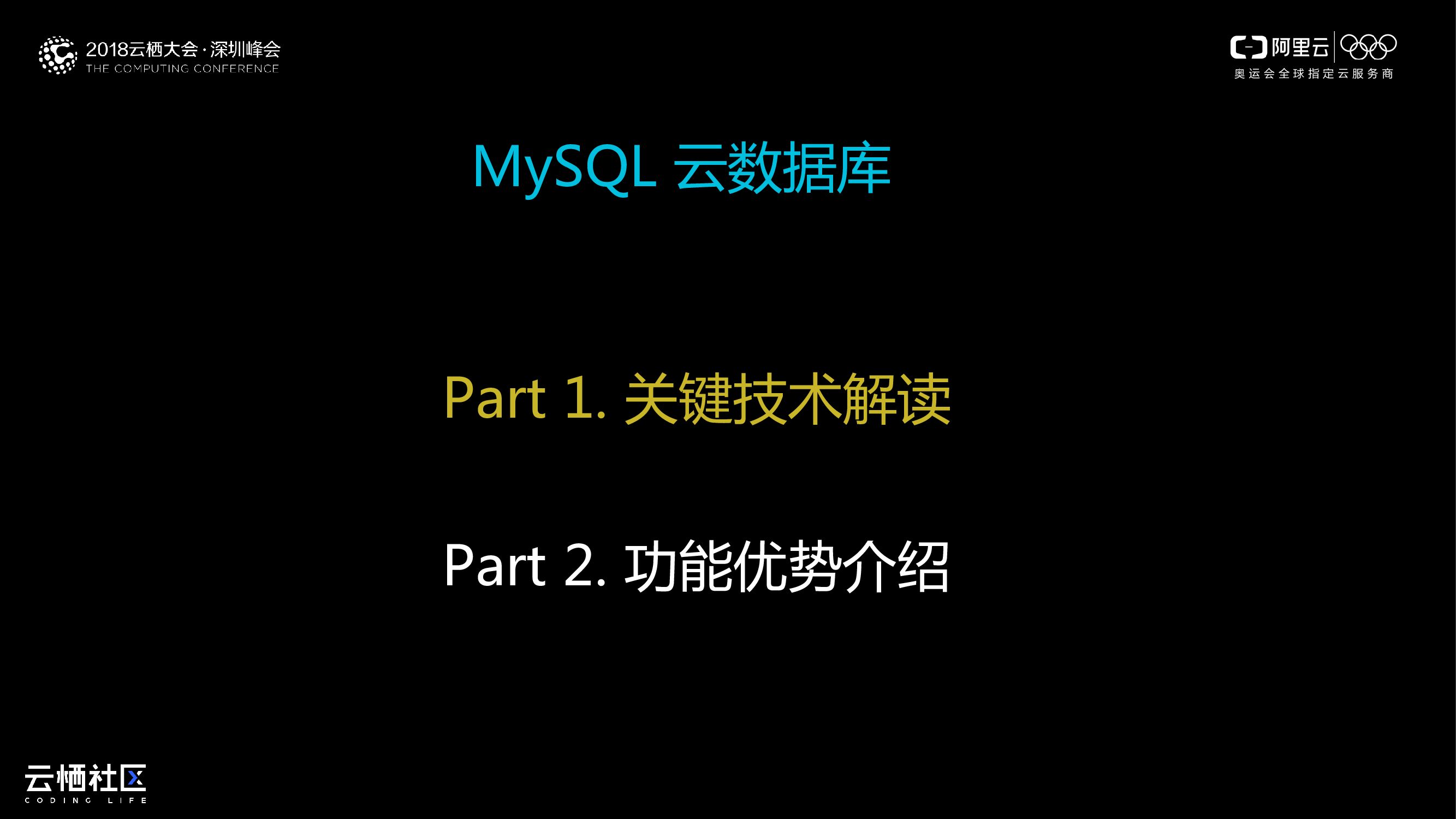 2018云栖大会·深圳峰会
THE COMPUTING CONFERENCE

阿里云
奥运会全球指定云服务商

MySQL 云数据库

Part 1. 关键技术解读

Part 2. 功能优势介绍

云栖社区
CODING LIFE